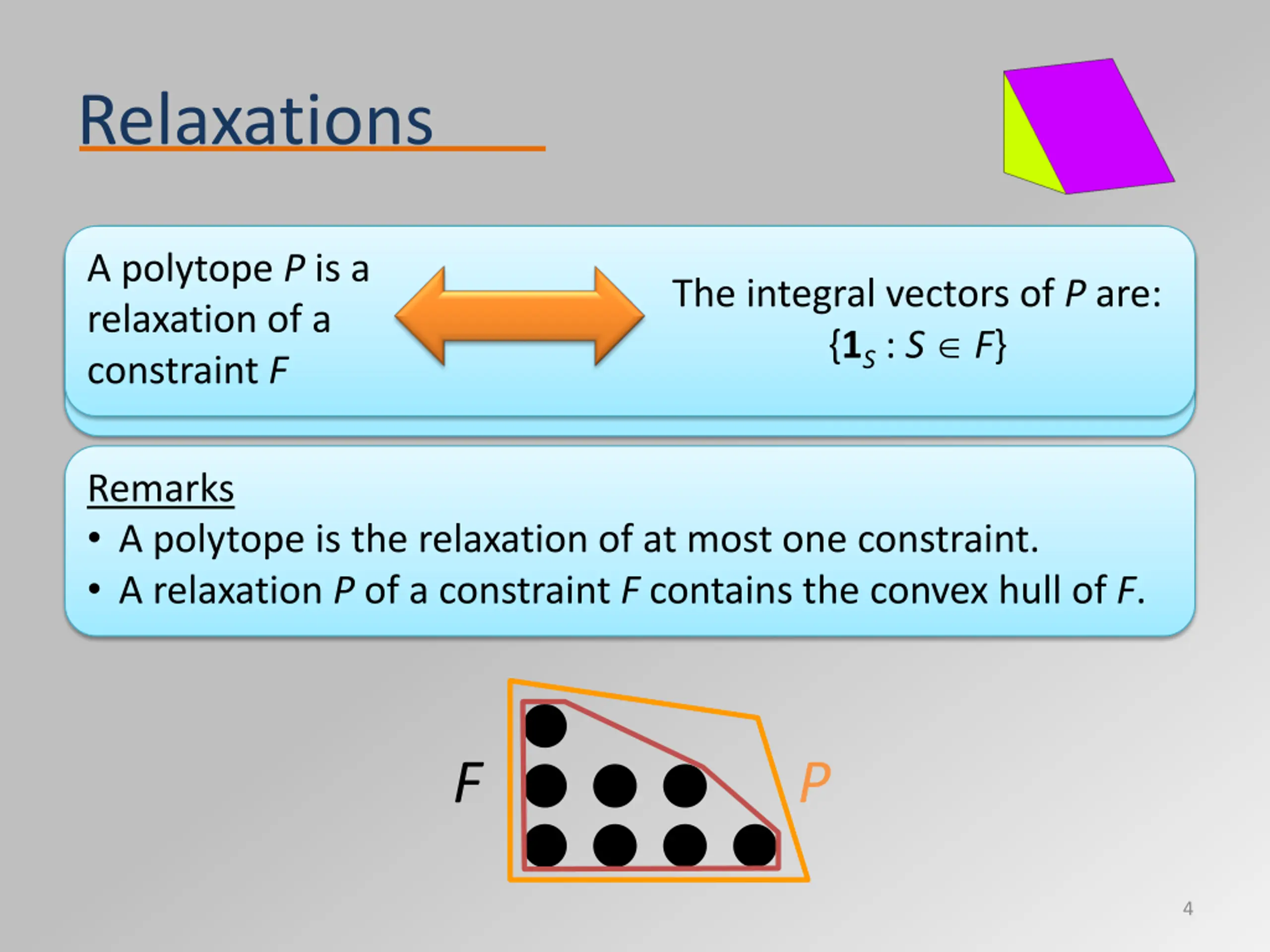 Relaxations

A polytope $P$ is a relaxation of a constraint $F$

The integral vectors of $P$ are: $\{\mathbf{1}_S : S \in F\}$

Remarks
• A polytope is the relaxation of at most one constraint.
• A relaxation $P$ of a constraint $F$ contains the convex hull of $F$.

$F$

$P$

4